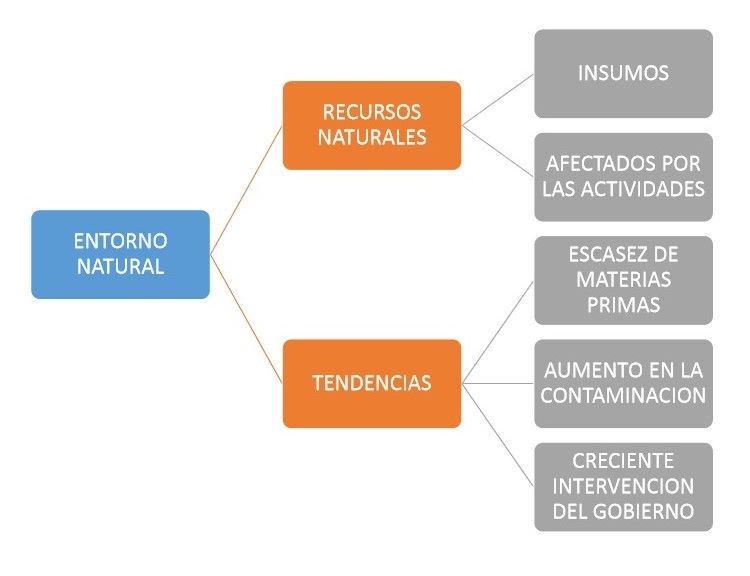 ENTORNO NATURAL

RECURSOS NATURALES

INSUMOS

AFECTADOS POR LAS ACTIVIDADES

TENDENCIAS

ESCASEZ DE MATERIAS PRIMAS

AUMENTO EN LA CONTAMINACION

CRECIENTE INTERVENCION DEL GOBIERNO